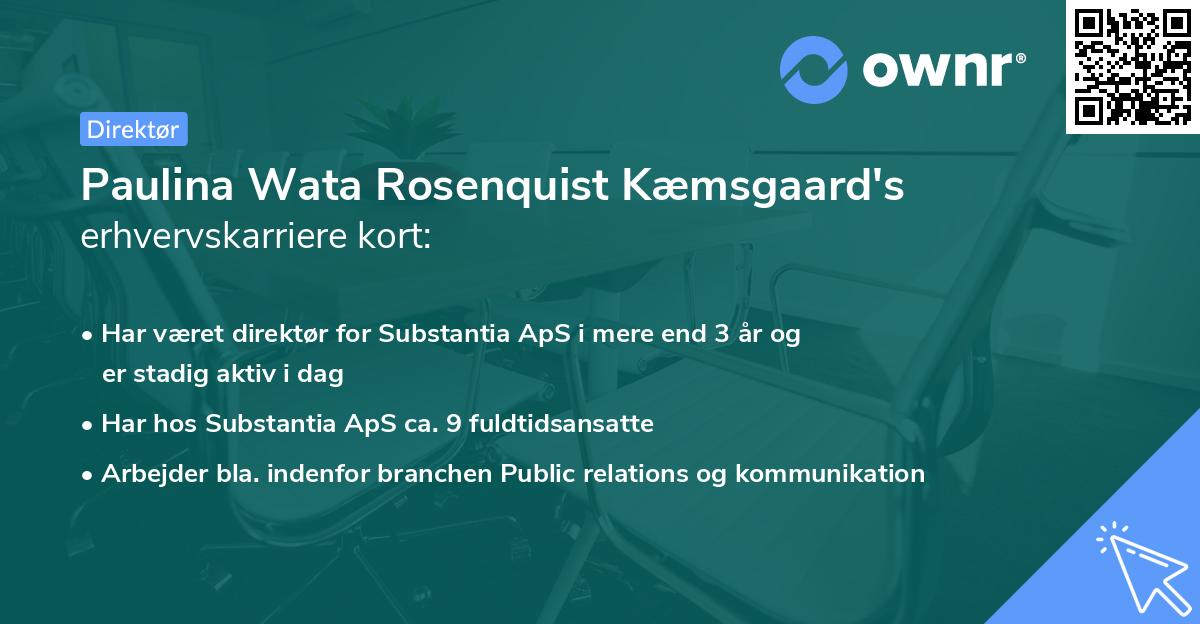 ownr®

Direktør

Paulina Wata Rosenquist Kæmsgaard's erhvervskarriere kort:

• Har været direktør for Substantia ApS i mere end 3 år og er stadig aktiv i dag

• Har hos Substantia ApS ca. 9 fuldtidsansatte

• Arbejder bla. indenfor branchen Public relations og kommunikation